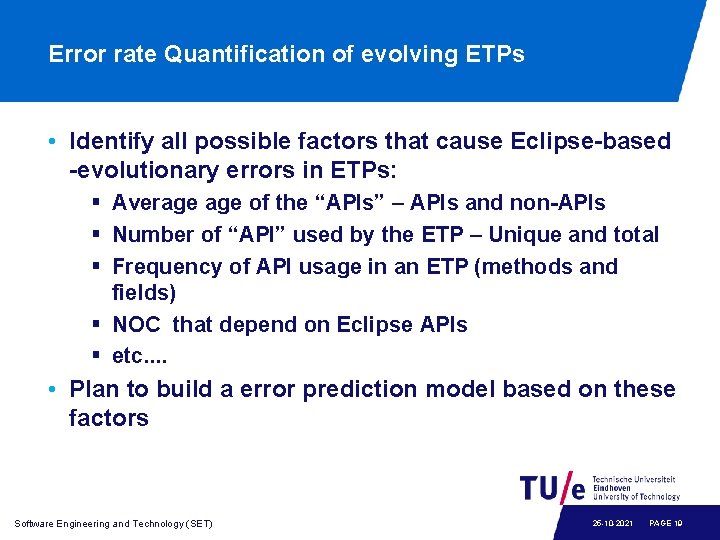 Error rate Quantification of evolving ETPs

• Identify all possible factors that cause Eclipse-based -evolutionary errors in ETPs:
▪ Average age of the “APIs” – APIs and non-APIs
▪ Number of “API” used by the ETP – Unique and total
▪ Frequency of API usage in an ETP (methods and fields)
▪ NOC that depend on Eclipse APIs
▪ etc....
• Plan to build a error prediction model based on these factors

TU/e Technische Universiteit Eindhoven University of Technology

Software Engineering and Technology (SET)

26-10-2021 PAGE 10